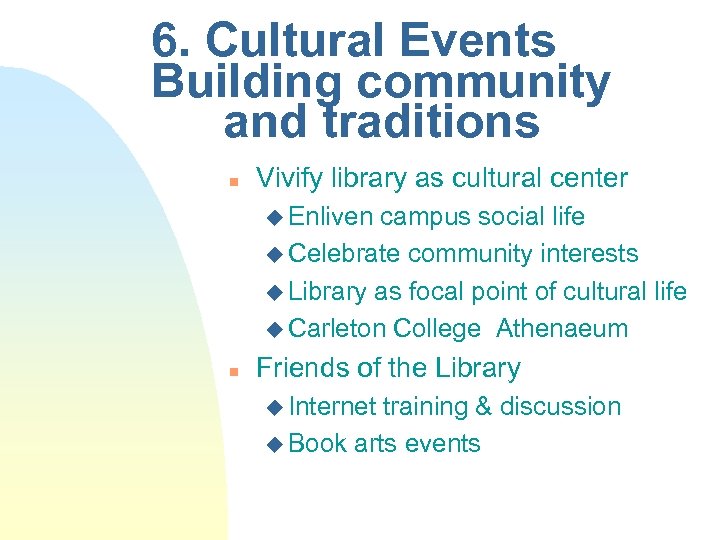 6. Cultural Events Building community and traditions

- Vivify library as cultural center
  - Enliven campus social life
  - Celebrate community interests
  - Library as focal point of cultural life
  - Carleton College Athenaeum
- Friends of the Library
  - Internet training & discussion
  - Book arts events